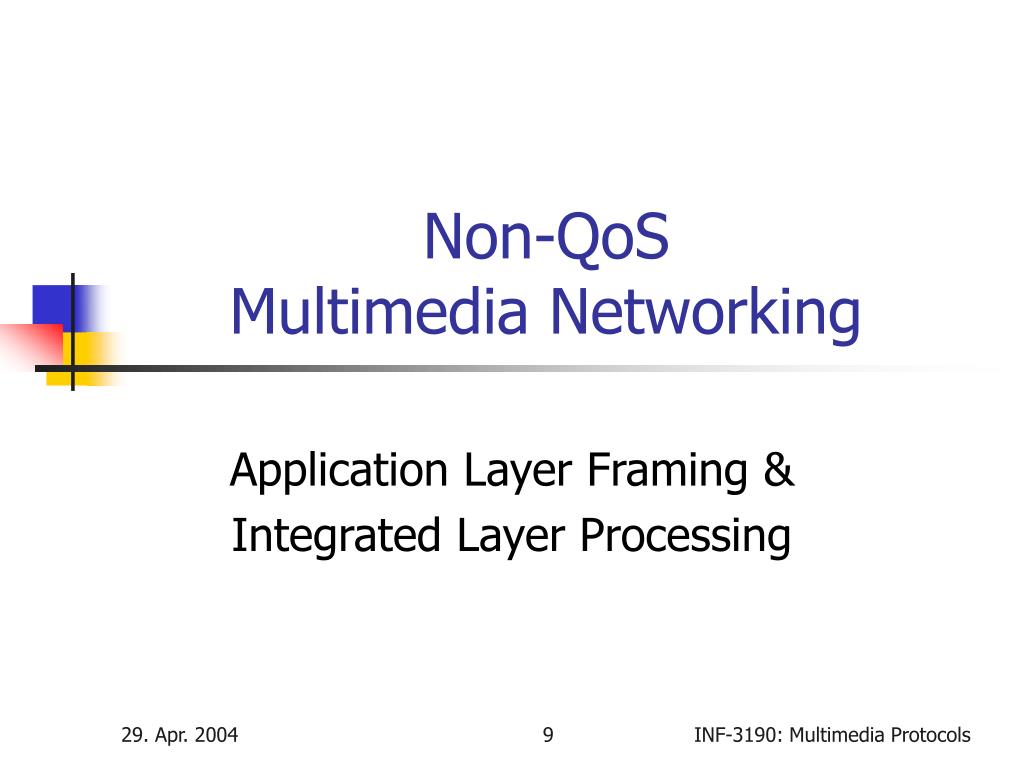 Non-QoS
Multimedia Networking

Application Layer Framing &
Integrated Layer Processing

29. Apr. 2004

9

INF-3190: Multimedia Protocols